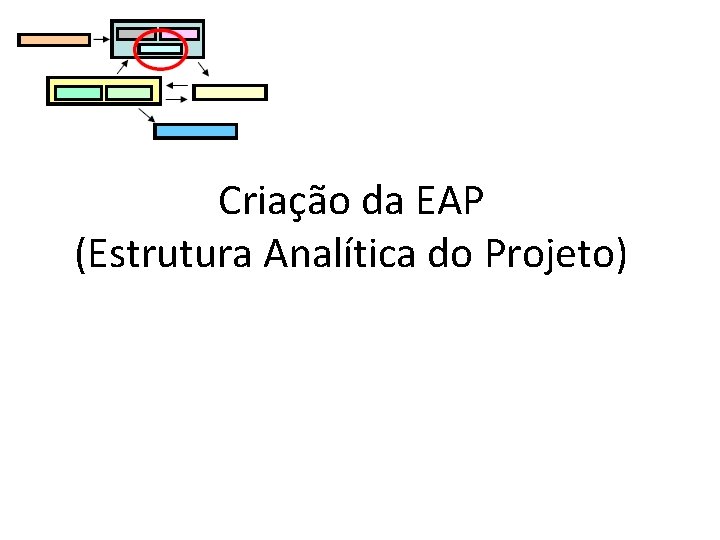 Criação da EAP
(Estrutura Analítica do Projeto)